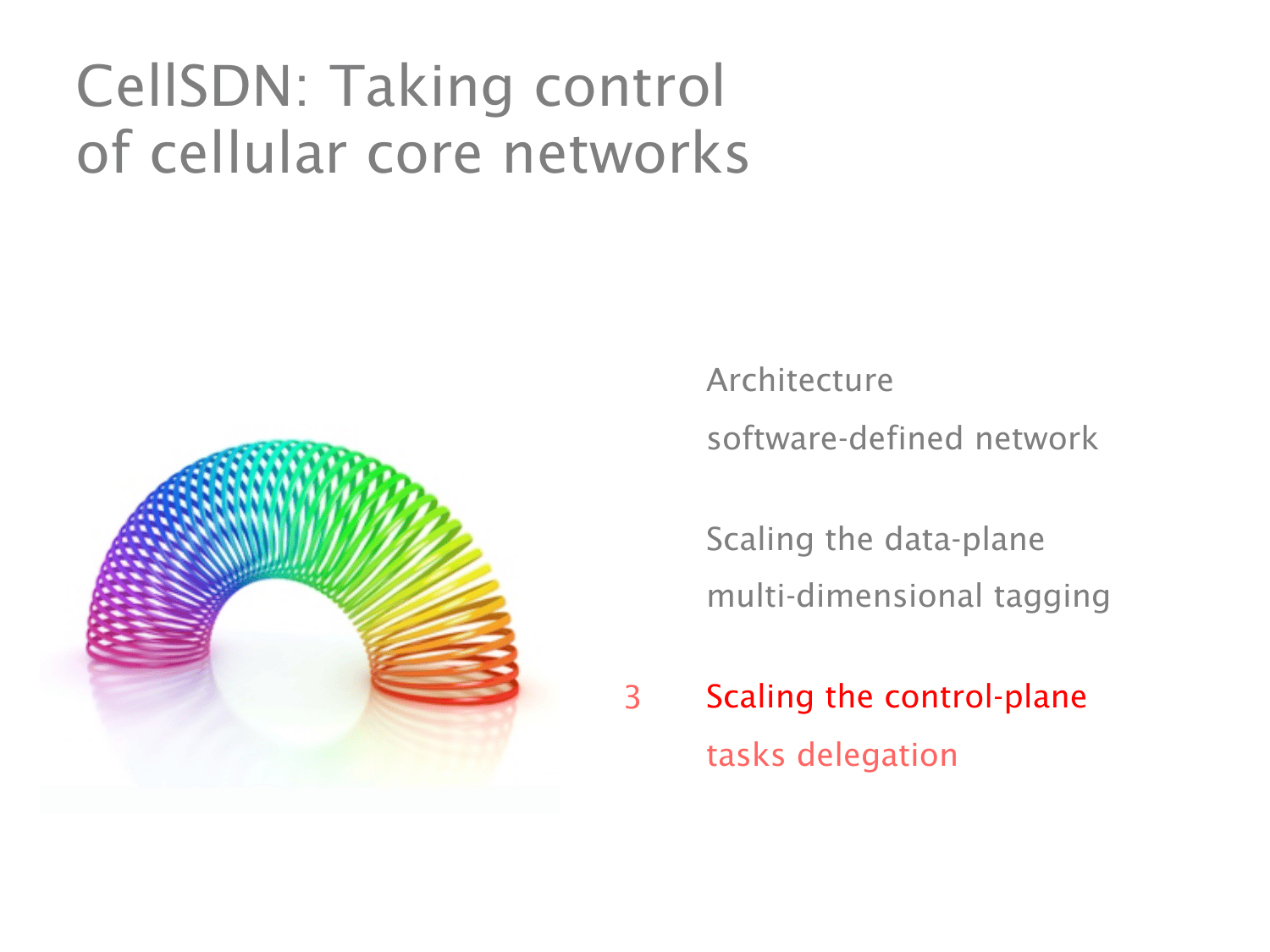 CellSDN: Taking control of cellular core networks

Architecture
software-defined network

Scaling the data-plane
multi-dimensional tagging

3 Scaling the control-plane
tasks delegation